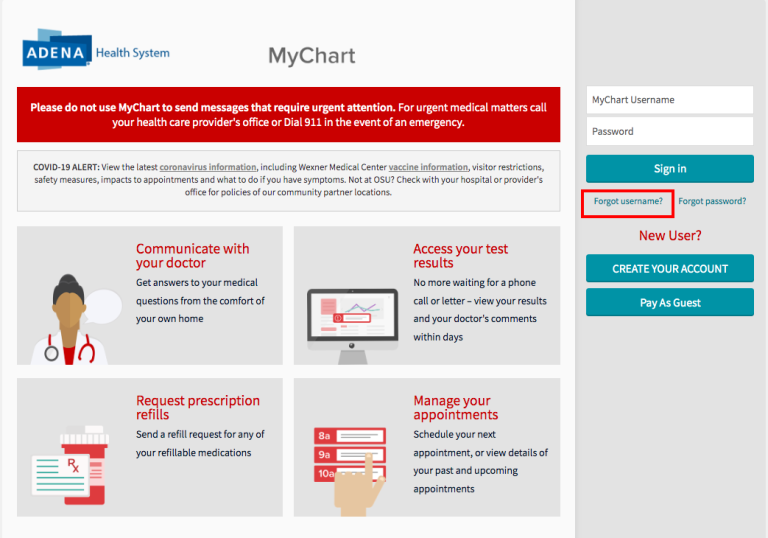 ADENA Health System

MyChart

Please do not use MyChart to send messages that require urgent attention. For urgent medical matters call your health care provider's office or Dial 911 in the event of an emergency.

COVID-19 ALERT: View the latest coronavirus information, including Wexner Medical Center vaccine information, visitor restrictions, safety measures, impacts to appointments and what to do if you have symptoms. Not at OSU? Check with your hospital or provider's office for policies of our community partner locations.

Communicate with your doctor
Get answers to your medical questions from the comfort of your own home

Access your test results
No more waiting for a phone call or letter – view your results and your doctor's comments within days

Request prescription refills
Send a refill request for any of your refillable medications

Rx

Manage your appointments
Schedule your next appointment, or view details of your past and upcoming appointments

8a
9a
10a

MyChart Username
Password
Sign in
Forgot username?
Forgot password?
New User?
CREATE YOUR ACCOUNT
Pay As Guest